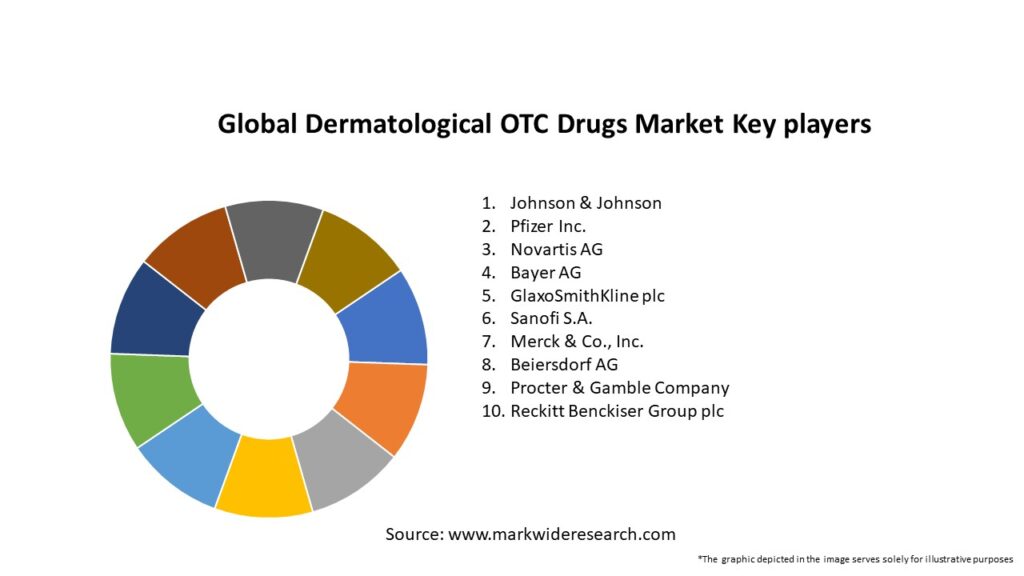 Global Dermatological OTC Drugs Market Key players

1. Johnson & Johnson
2. Pfizer Inc.
3. Novartis AG
4. Bayer AG
5. GlaxoSmithKline plc
6. Sanofi S.A.
7. Merck & Co., Inc.
8. Beiersdorf AG
9. Procter & Gamble Company
10. Reckitt Benckiser Group plc

Source: www.markwideresearch.com

*The graphic depicted in the image serves solely for illustrative purposes